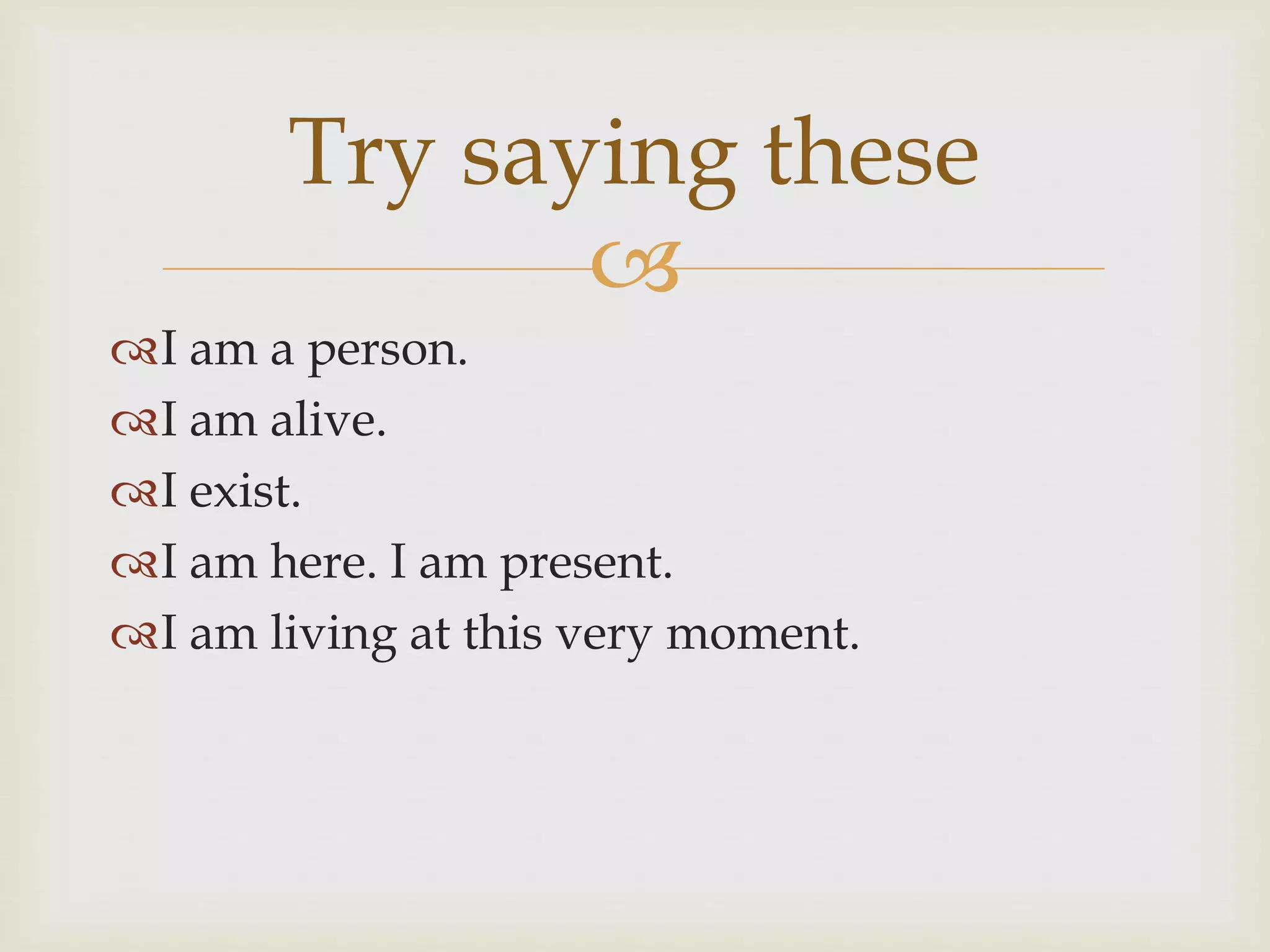 Try saying these

I am a person.
I am alive.
I exist.
I am here. I am present.
I am living at this very moment.